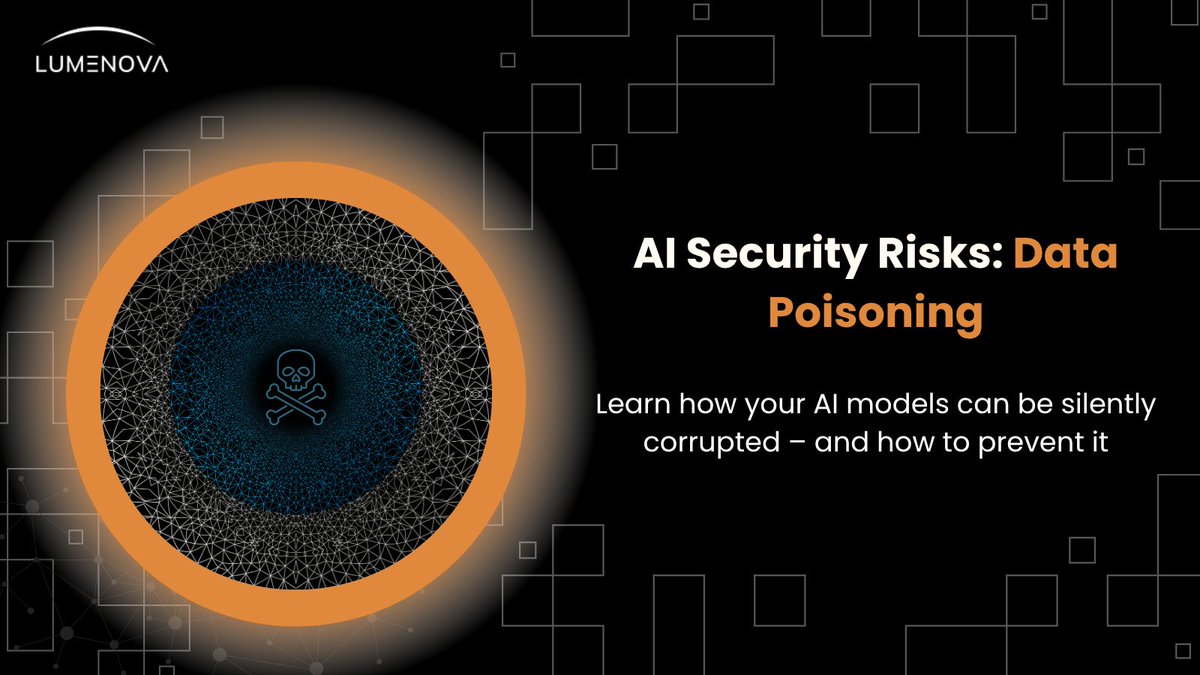 LUMENOVA

AI Security Risks: Data Poisoning

Learn how your AI models can be silently corrupted – and how to prevent it